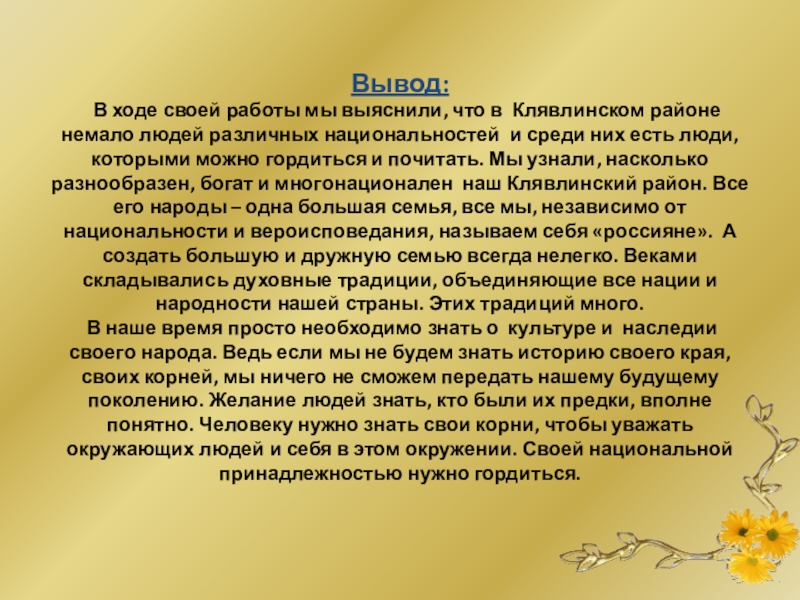 Вывод:

В ходе своей работы мы выяснили, что в Клявлинском районе немало людей различных национальностей и среди них есть люди, которыми можно гордиться и почитать. Мы узнали, насколько разнообразен, богат и многонационален наш Клявлинский район. Все его народы – одна большая семья, все мы, независимо от национальности и вероисповедания, называем себя «россияне». А создать большую и дружную семью всегда нелегко. Веками складывались духовные традиции, объединяющие все нации и народности нашей страны. Этих традиций много.

В наше время просто необходимо знать о культуре и наследии своего народа. Ведь если мы не будем знать историю своего края, своих корней, мы ничего не сможем передать нашему будущему поколению. Желание людей знать, кто были их предки, вполне понятно. Человеку нужно знать свои корни, чтобы уважать окружающих людей и себя в этом окружении. Своей национальной принадлежностью нужно гордиться.